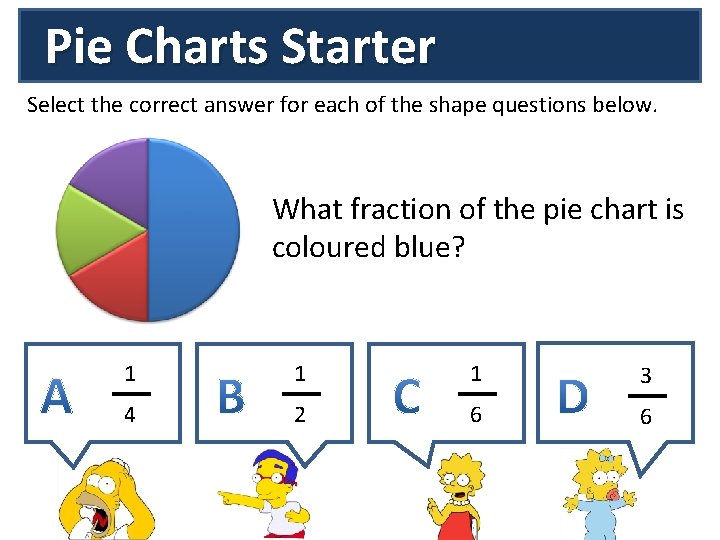 Pie Charts Starter

Select the correct answer for each of the shape questions below.

What fraction of the pie chart is coloured blue?

A $\frac{1}{4}$

B $\frac{1}{2}$

C $\frac{1}{6}$

D $\frac{3}{6}$